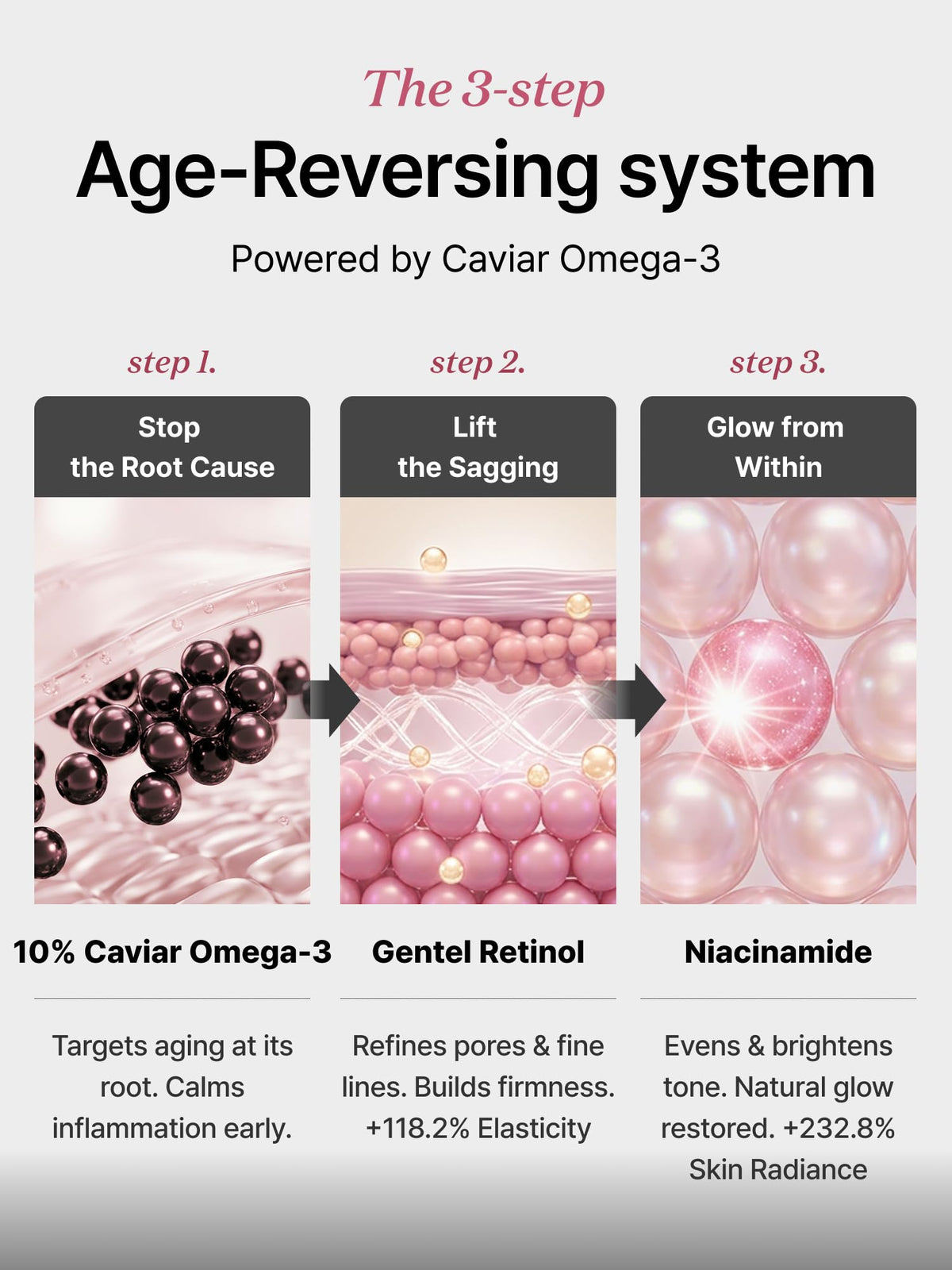 The 3-step

Age-Reversing system

Powered by Caviar Omega-3

step 1.

Stop the Root Cause

10% Caviar Omega-3

Targets aging at its root. Calms inflammation early.

step 2.

Lift the Sagging

Gentel Retinol

Refines pores & fine lines. Builds firmness. +118.2% Elasticity

step 3.

Glow from Within

Niacinamide

Evens & brightens tone. Natural glow restored. +232.8% Skin Radiance